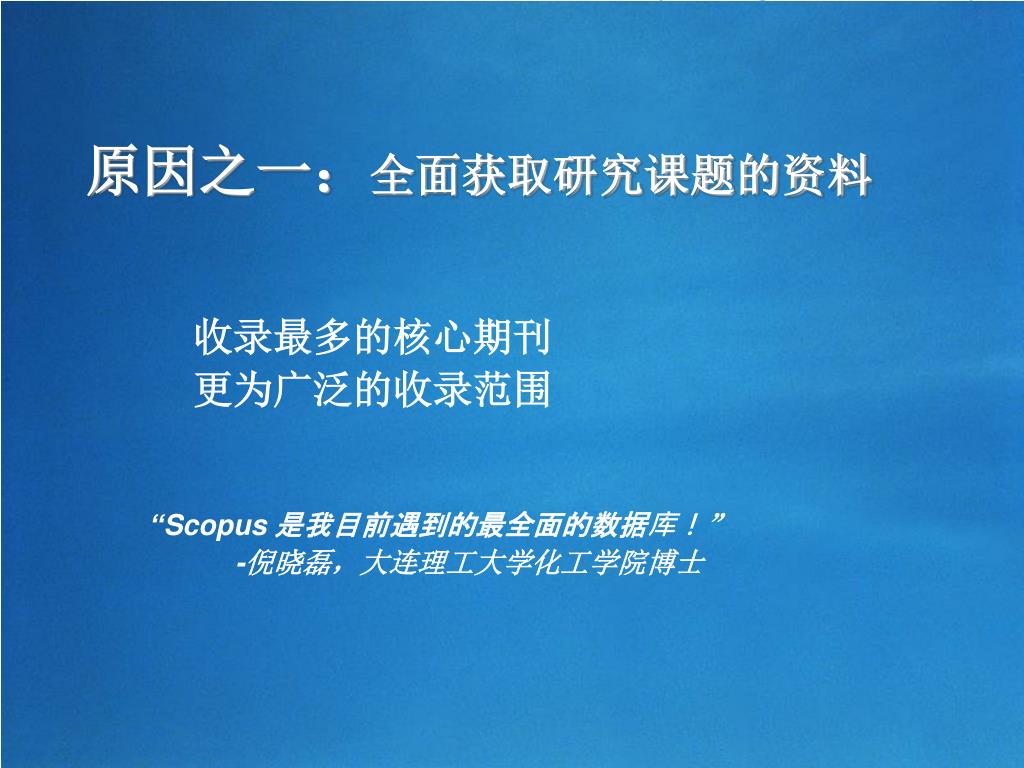 原因之一：全面获取研究课题的资料

收录最多的核心期刊
更为广泛的收录范围

“Scopus 是我目前遇到的最全面的数据库！”
-倪晓磊，大连理工大学化工学院博士